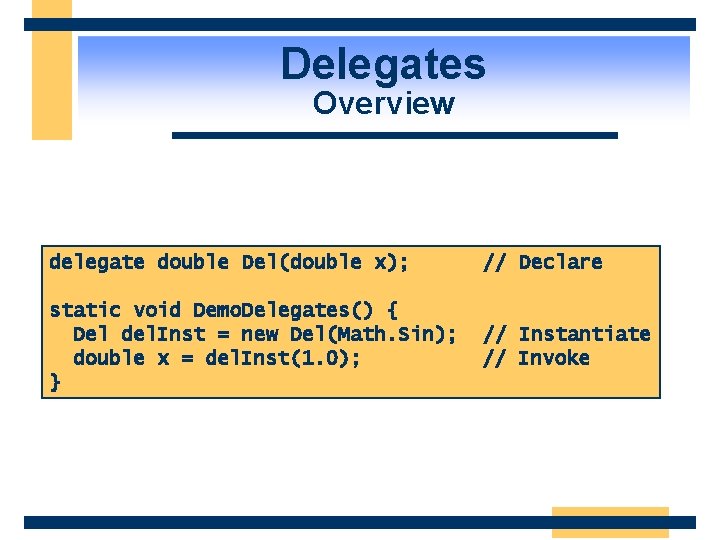 Delegates
Overview

delegate double Del(double x);      // Declare

static void DemoDelegates() {
  Del delInst = new Del(Math.Sin);  // Instantiate
  double x = delInst(1.0);          // Invoke
}